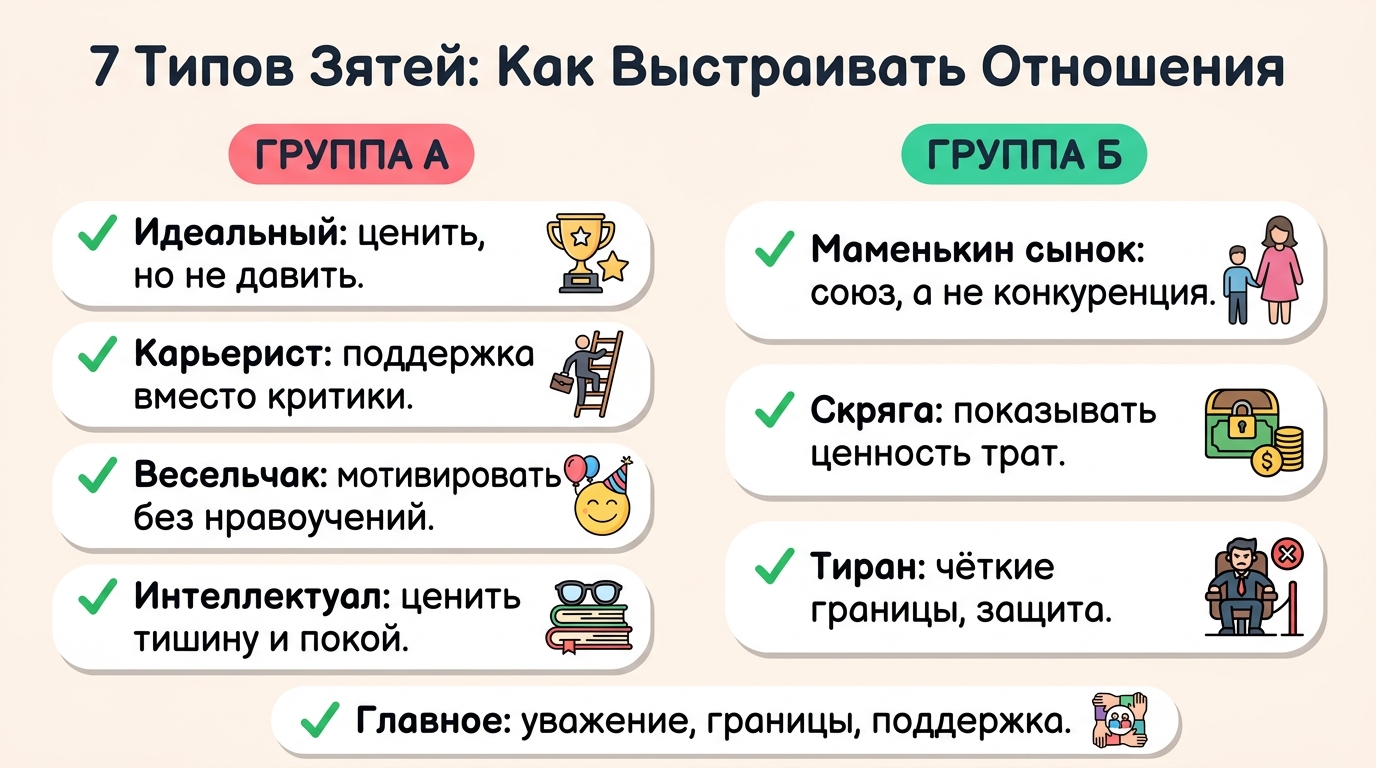 7 Типов Зятей: Как Выстраивать Отношения

ГРУППА А

✓ Идеальный: ценить, но не давить.

✓ Карьерист: поддержка вместо критики.

✓ Весельчак: мотивировать без нравоучений.

✓ Интеллектуал: ценить тишину и покой.

ГРУППА Б

✓ Маменькин сынок: союз, а не конкуренция.

✓ Скряга: показывать ценность трат.

✓ Тиран: чёткие границы, защита.

✓ Главное: уважение, границы, поддержка.